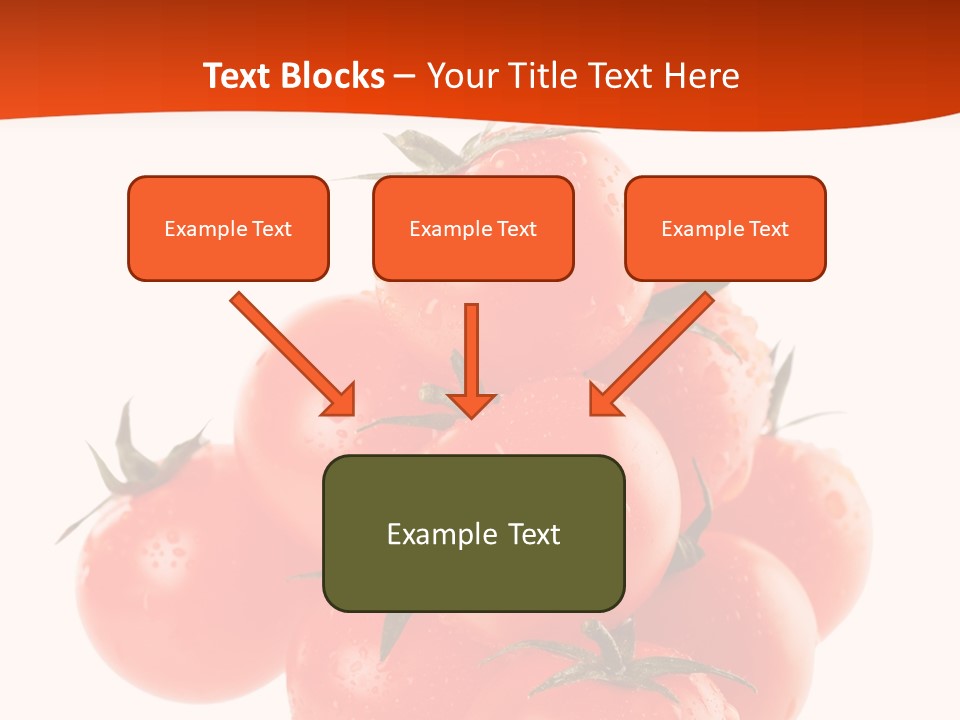 Text Blocks – Your Title Text Here

Example Text

Example Text

Example Text

Example Text